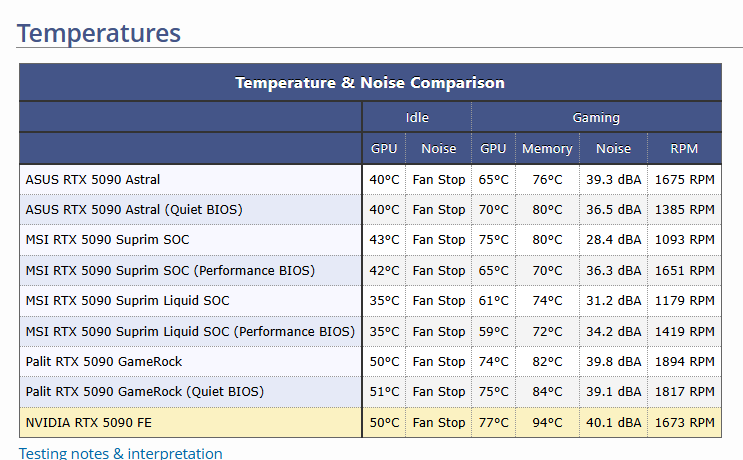 Temperatures

Temperature & Noise Comparison

| | Idle | | Gaming | | | |
|---|---|---|---|---|---|---|
| | GPU | Noise | GPU | Memory | Noise | RPM |
| ASUS RTX 5090 Astral | 40°C | Fan Stop | 65°C | 76°C | 39.3 dBA | 1675 RPM |
| ASUS RTX 5090 Astral (Quiet BIOS) | 40°C | Fan Stop | 70°C | 80°C | 36.5 dBA | 1385 RPM |
| MSI RTX 5090 Suprim SOC | 43°C | Fan Stop | 75°C | 80°C | 28.4 dBA | 1093 RPM |
| MSI RTX 5090 Suprim SOC (Performance BIOS) | 42°C | Fan Stop | 65°C | 70°C | 36.3 dBA | 1651 RPM |
| MSI RTX 5090 Suprim Liquid SOC | 35°C | Fan Stop | 61°C | 74°C | 31.2 dBA | 1179 RPM |
| MSI RTX 5090 Suprim Liquid SOC (Performance BIOS) | 35°C | Fan Stop | 59°C | 72°C | 34.2 dBA | 1419 RPM |
| Palit RTX 5090 GameRock | 50°C | Fan Stop | 74°C | 82°C | 39.8 dBA | 1894 RPM |
| Palit RTX 5090 GameRock (Quiet BIOS) | 51°C | Fan Stop | 75°C | 84°C | 39.1 dBA | 1817 RPM |
| NVIDIA RTX 5090 FE | 50°C | Fan Stop | 77°C | 94°C | 40.1 dBA | 1673 RPM |

Testing notes & interpretation